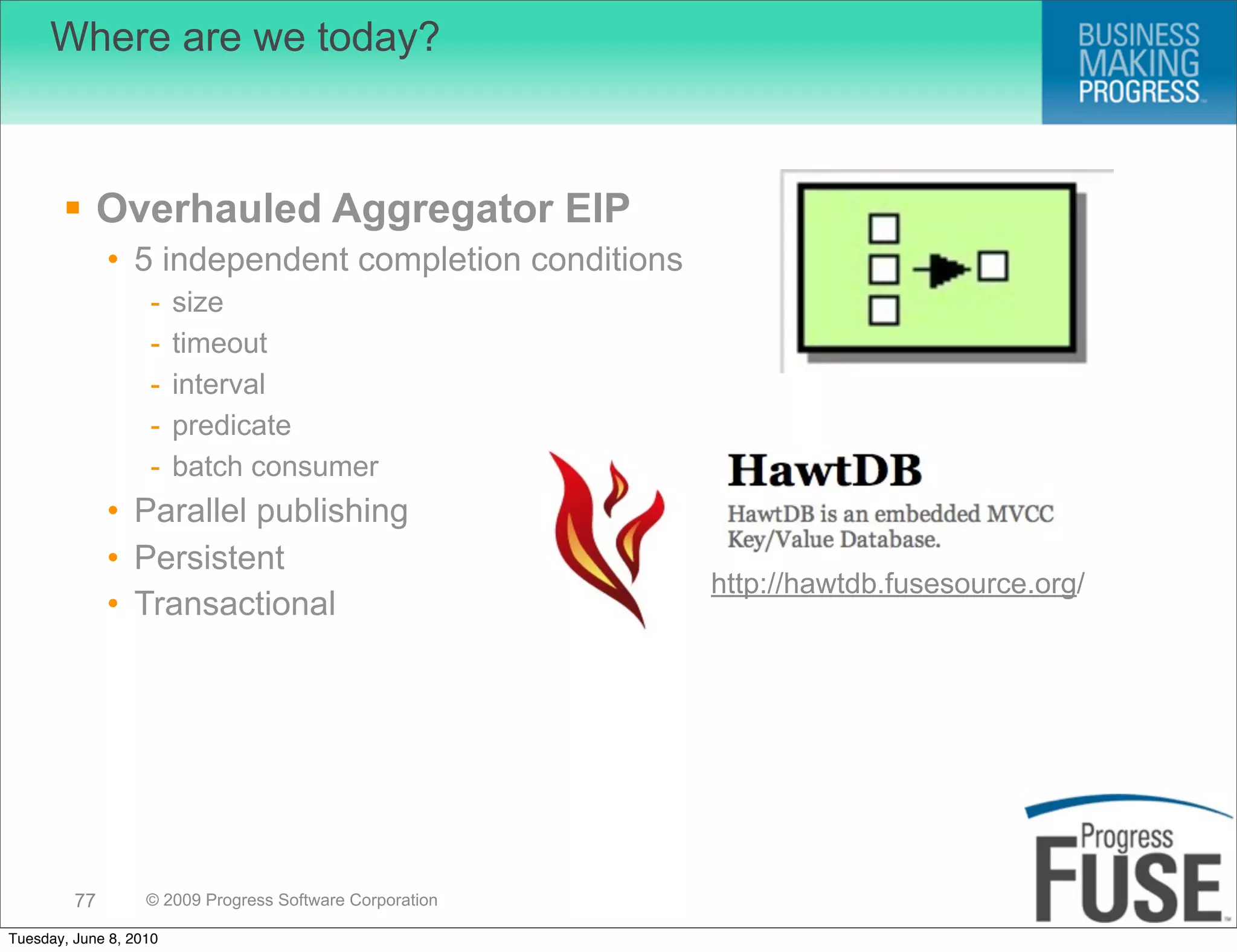 Where are we today?

BUSINESS MAKING PROGRESS

▪ Overhauled Aggregator EIP
• 5 independent completion conditions
- size
- timeout
- interval
- predicate
- batch consumer
• Parallel publishing
• Persistent
• Transactional

HawtDB
HawtDB is an embedded MVCC Key/Value Database.
http://hawtdb.fusesource.org/

77 © 2009 Progress Software Corporation

Progress FUSE

Tuesday, June 8, 2010